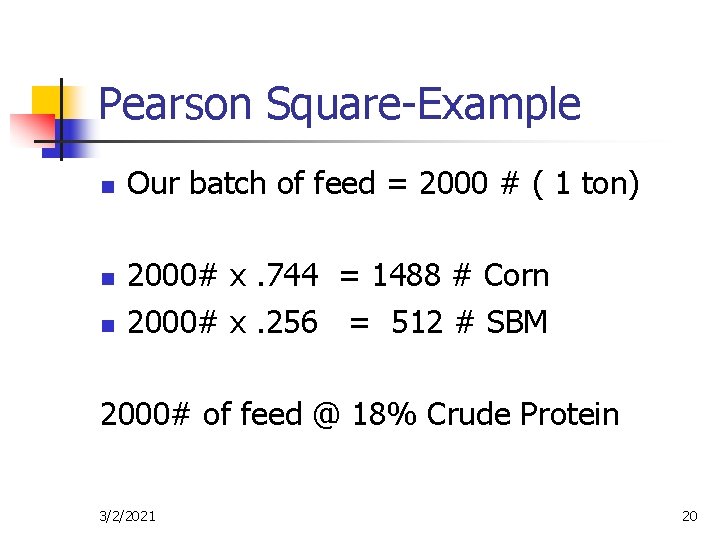 Pearson Square-Example

Our batch of feed = 2000 # ( 1 ton)

2000# x .744 = 1488 # Corn

2000# x .256 = 512 # SBM

2000# of feed @ 18% Crude Protein

3/2/2021

20